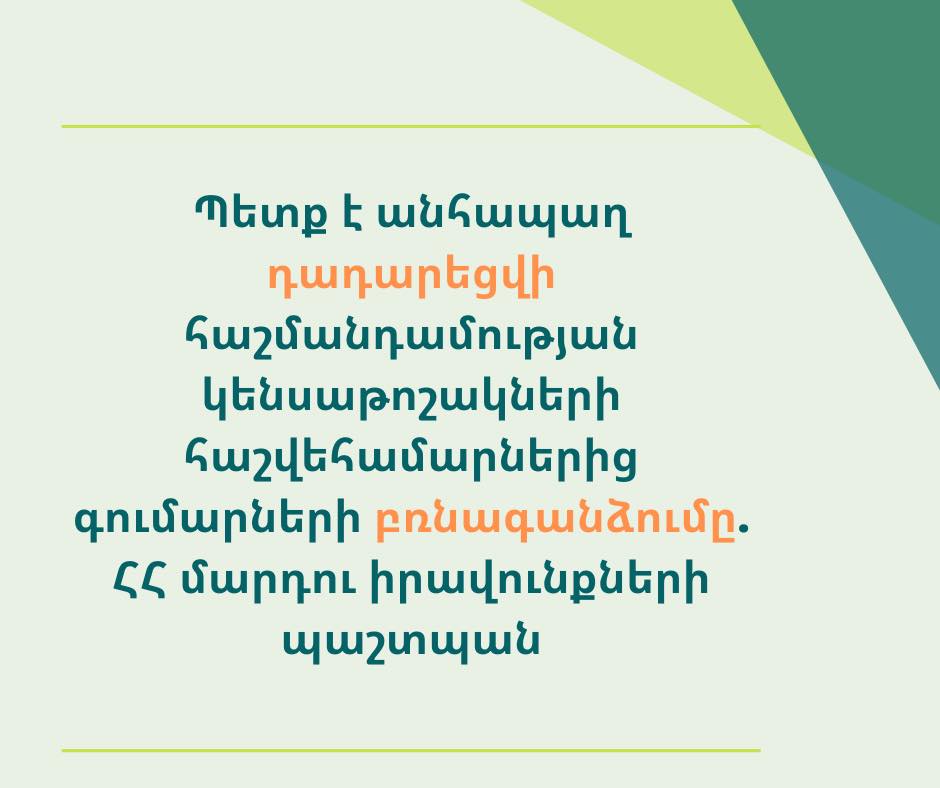 Պետք է անհապաղ դադարեցվի հաշմանդամության կենսաթոշակների հաշվեհամարներից գումարների բռնագանձումը. ՀՀ մարդու իրավունքների պաշտպան